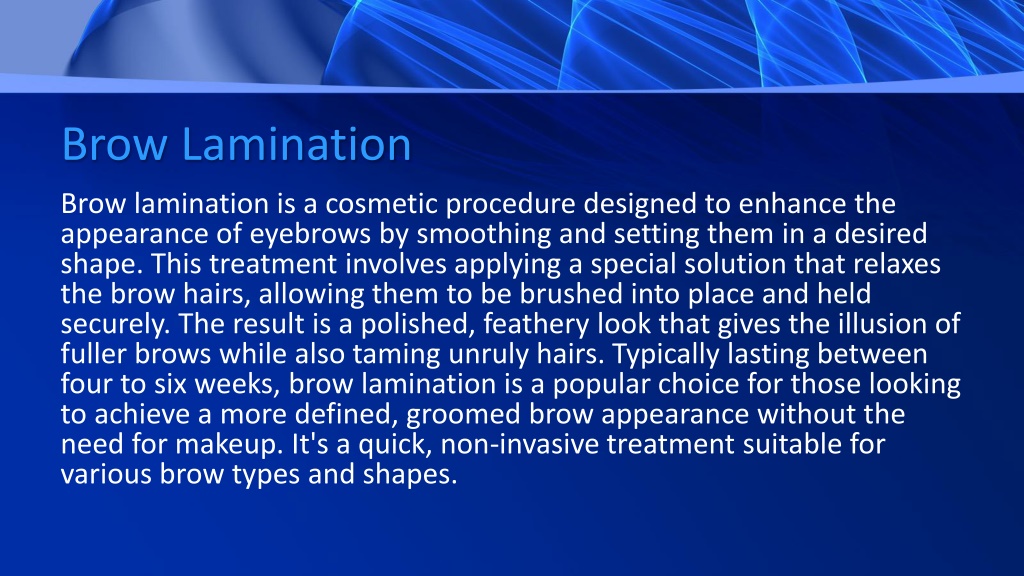 Brow Lamination

Brow lamination is a cosmetic procedure designed to enhance the appearance of eyebrows by smoothing and setting them in a desired shape. This treatment involves applying a special solution that relaxes the brow hairs, allowing them to be brushed into place and held securely. The result is a polished, feathery look that gives the illusion of fuller brows while also taming unruly hairs. Typically lasting between four to six weeks, brow lamination is a popular choice for those looking to achieve a more defined, groomed brow appearance without the need for makeup. It's a quick, non-invasive treatment suitable for various brow types and shapes.